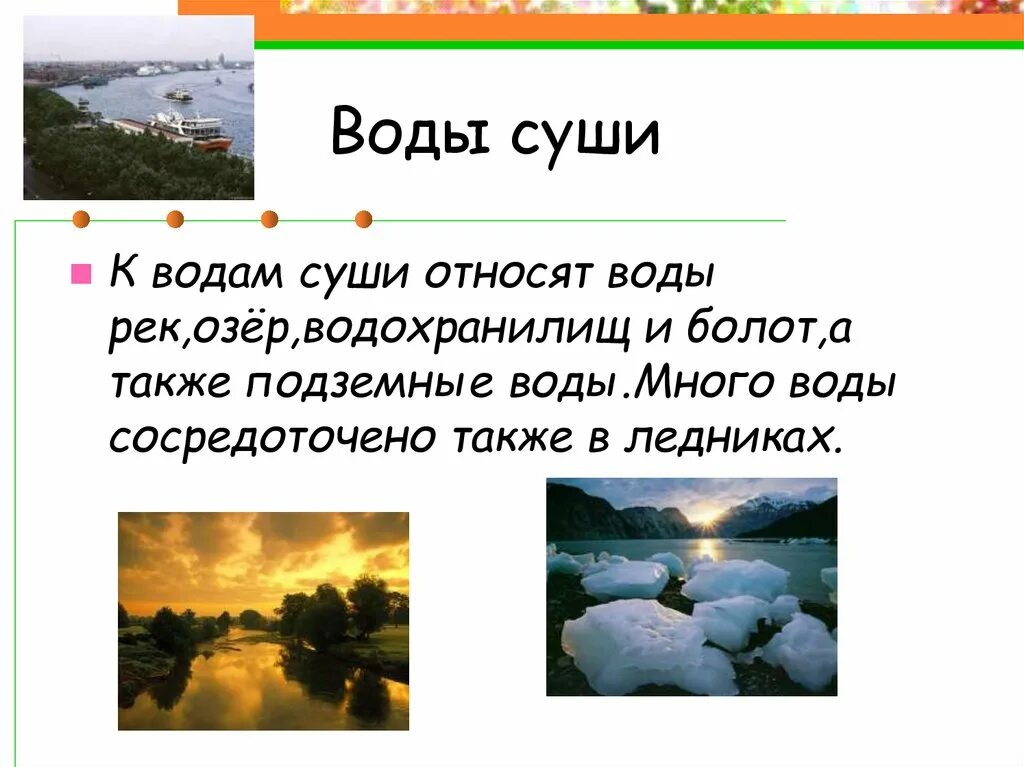 Воды суши

К водам суши относят воды рек,озёр,водохранилищ и болот,а также подземные воды.Много воды сосредоточено также в ледниках.